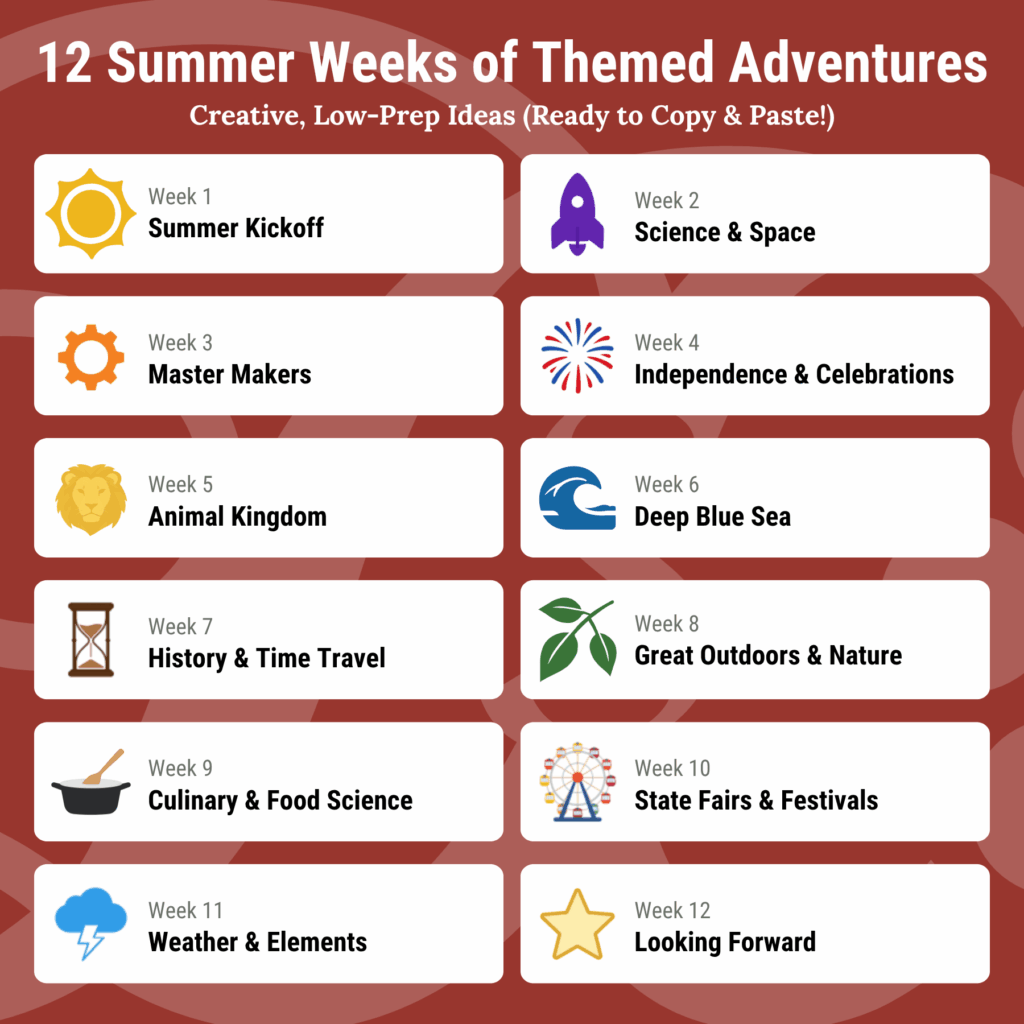 12 Summer Weeks of Themed Adventures

Creative, Low-Prep Ideas (Ready to Copy & Paste!)

Week 1
Summer Kickoff

Week 2
Science & Space

Week 3
Master Makers

Week 4
Independence & Celebrations

Week 5
Animal Kingdom

Week 6
Deep Blue Sea

Week 7
History & Time Travel

Week 8
Great Outdoors & Nature

Week 9
Culinary & Food Science

Week 10
State Fairs & Festivals

Week 11
Weather & Elements

Week 12
Looking Forward